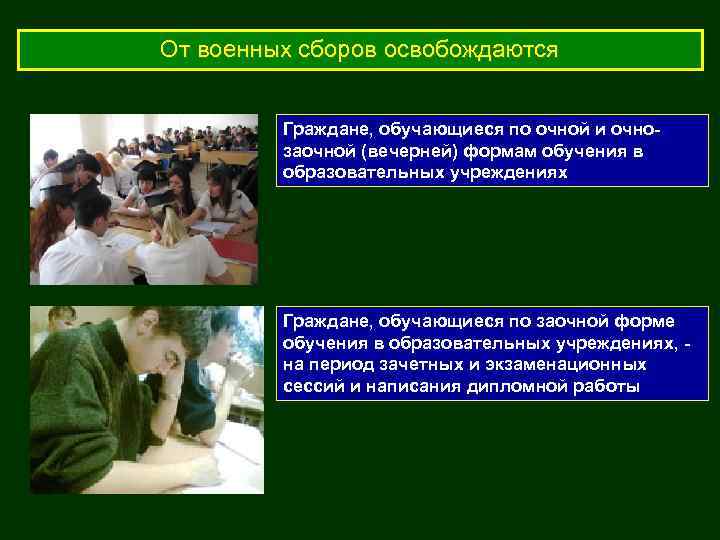 От военных сборов освобождаются

Граждане, обучающиеся по очной и очно-заочной (вечерней) формам обучения в образовательных учреждениях

Граждане, обучающиеся по заочной форме обучения в образовательных учреждениях, - на период зачетных и экзаменационных сессий и написания дипломной работы